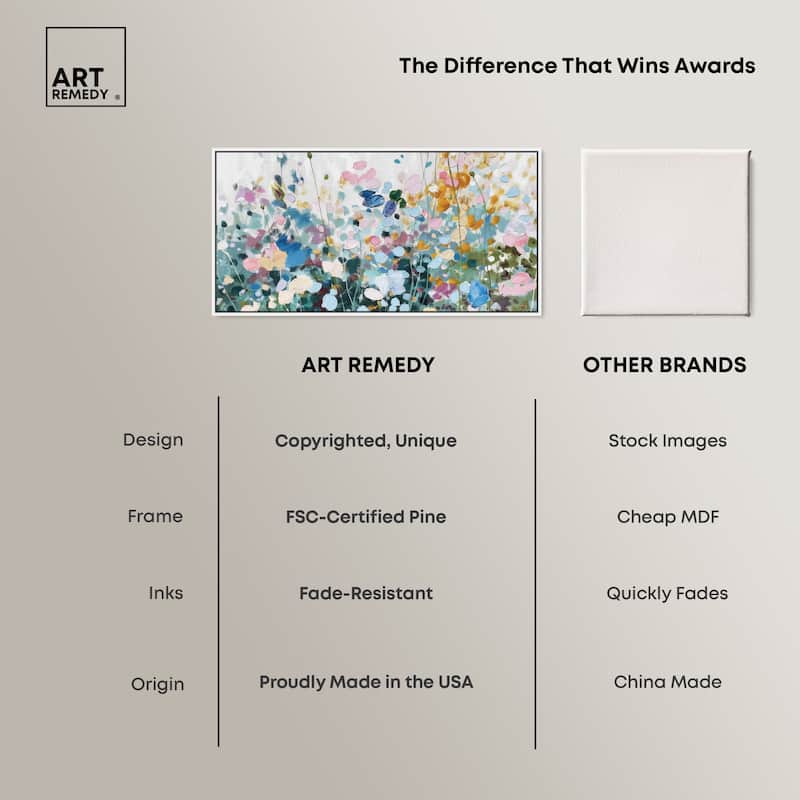 ART REMEDY ®

The Difference That Wins Awards

| | ART REMEDY | OTHER BRANDS |
|---|---|---|
| Design | Copyrighted, Unique | Stock Images |
| Frame | FSC-Certified Pine | Cheap MDF |
| Inks | Fade-Resistant | Quickly Fades |
| Origin | Proudly Made in the USA | China Made |